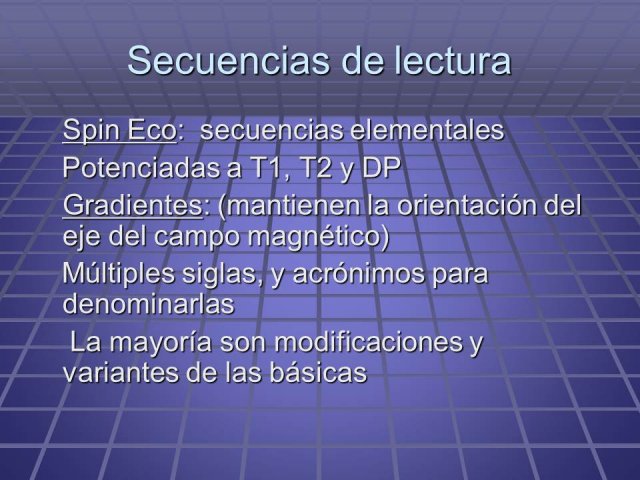 Secuencias de lectura

Spin Eco: secuencias elementales

Potenciadas a T1, T2 y DP

Gradientes: (mantienen la orientación del eje del campo magnético)

Múltiples siglas, y acrónimos para denominarlas

La mayoría son modificaciones y variantes de las básicas